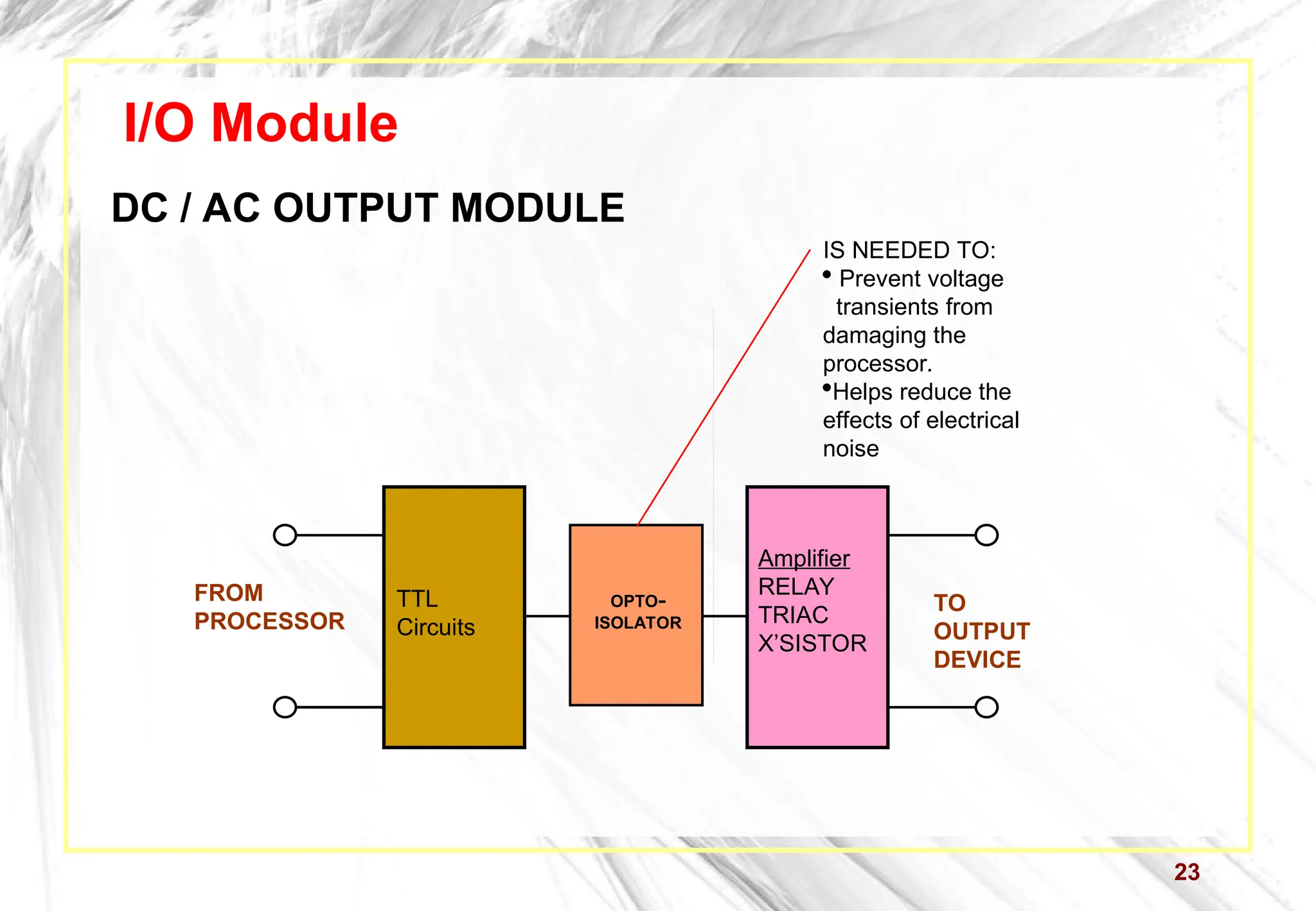 I/O Module

DC / AC OUTPUT MODULE

IS NEEDED TO:
• Prevent voltage transients from damaging the processor.
•Helps reduce the effects of electrical noise

FROM PROCESSOR

TTL Circuits

OPTO-ISOLATOR

Amplifier
RELAY
TRIAC
X'SISTOR

TO OUTPUT DEVICE

23